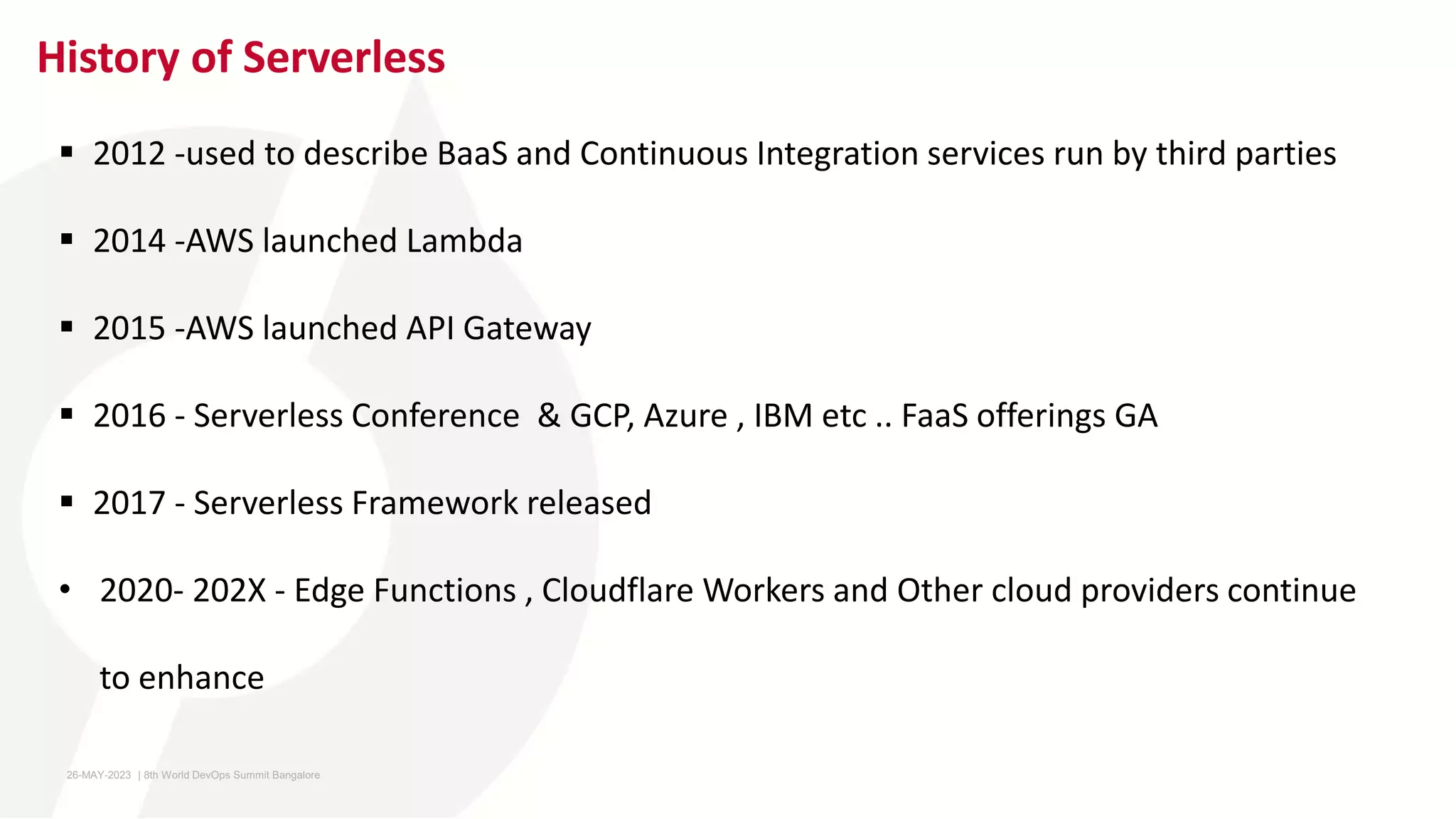 History of Serverless

▪ 2012 -used to describe BaaS and Continuous Integration services run by third parties

▪ 2014 -AWS launched Lambda

▪ 2015 -AWS launched API Gateway

▪ 2016 - Serverless Conference & GCP, Azure , IBM etc .. FaaS offerings GA

▪ 2017 - Serverless Framework released

• 2020- 202X - Edge Functions , Cloudflare Workers and Other cloud providers continue to enhance

26-MAY-2023 | 8th World DevOps Summit Bangalore